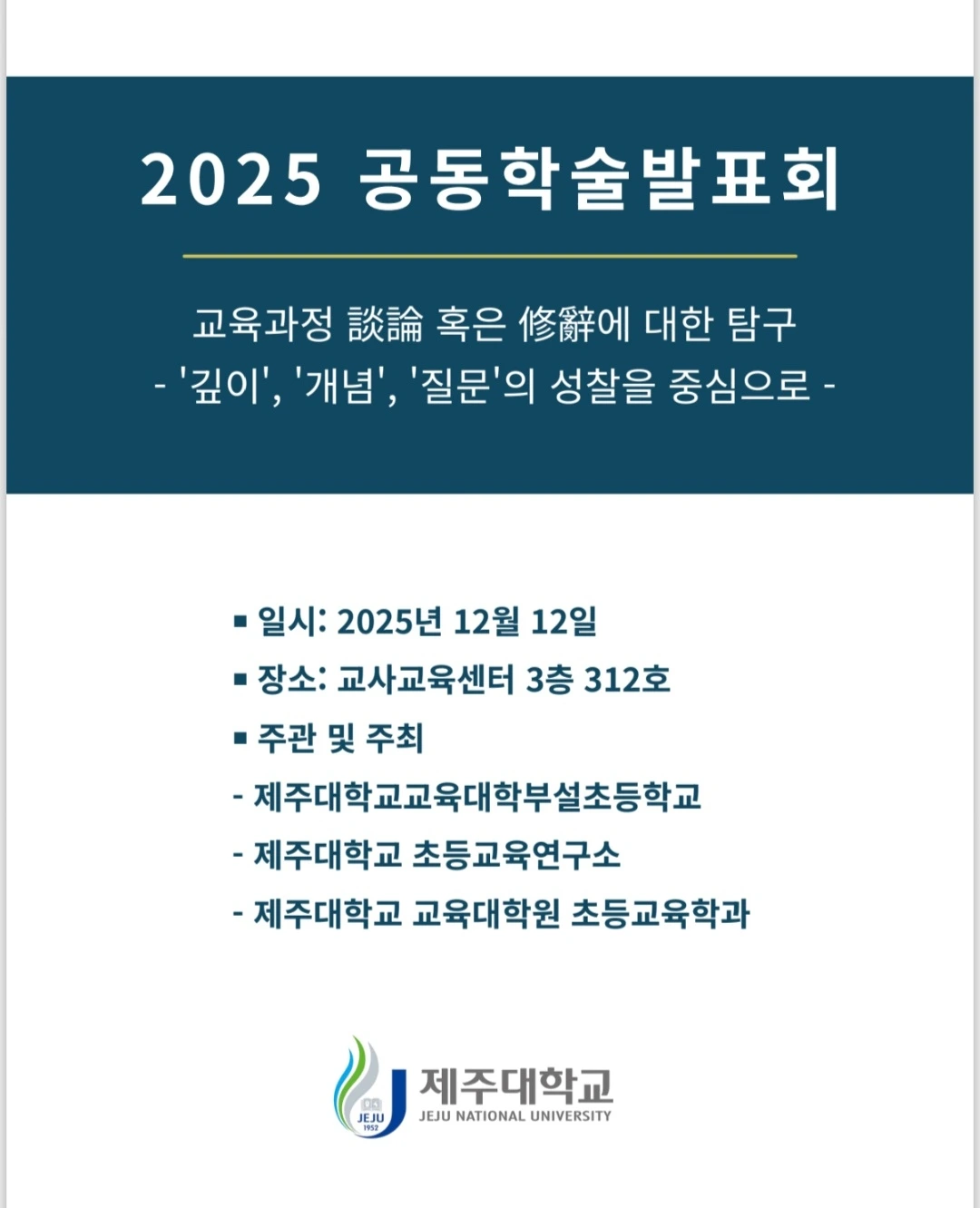 2025 공동학술발표회

교육과정 談論 혹은 修辭에 대한 탐구
- '깊이', '개념', '질문'의 성찰을 중심으로 -

▪ 일시: 2025년 12월 12일
▪ 장소: 교사교육센터 3층 312호
▪ 주관 및 주최
- 제주대학교교육대학부설초등학교
- 제주대학교 초등교육연구소
- 제주대학교 교육대학원 초등교육학과

JEJU 1952
제주대학교
JEJU NATIONAL UNIVERSITY